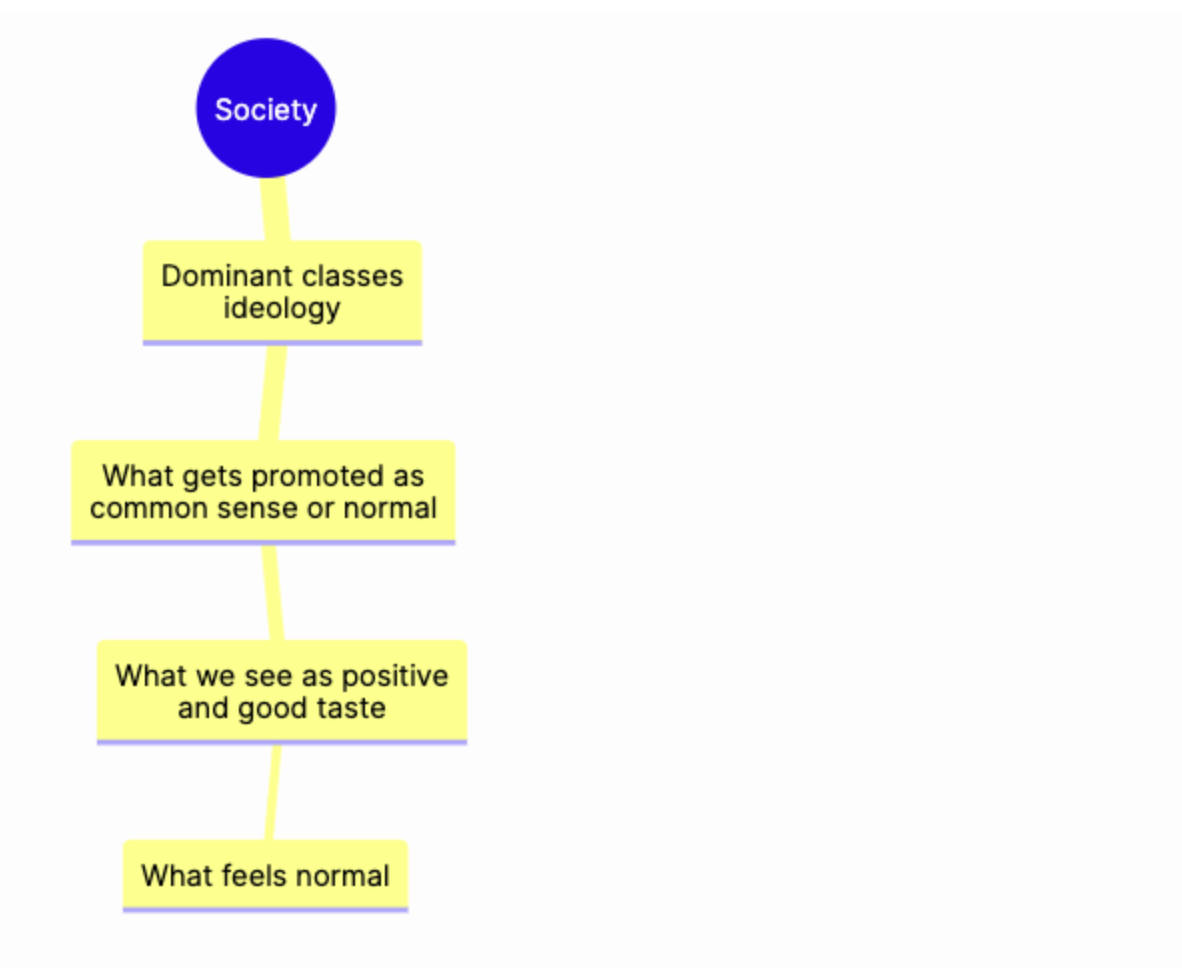 Society

Dominant classes ideology

What gets promoted as common sense or normal

What we see as positive and good taste

What feels normal